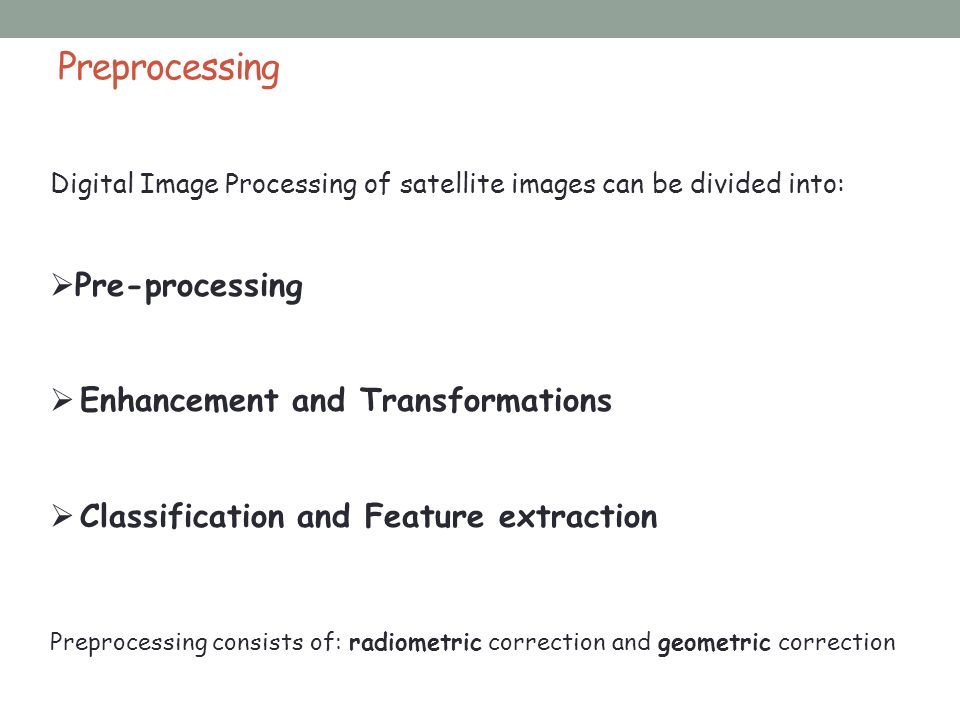 Preprocessing

Digital Image Processing of satellite images can be divided into:

➢Pre-processing

➢ Enhancement and Transformations

➢ Classification and Feature extraction

Preprocessing consists of: radiometric correction and geometric correction